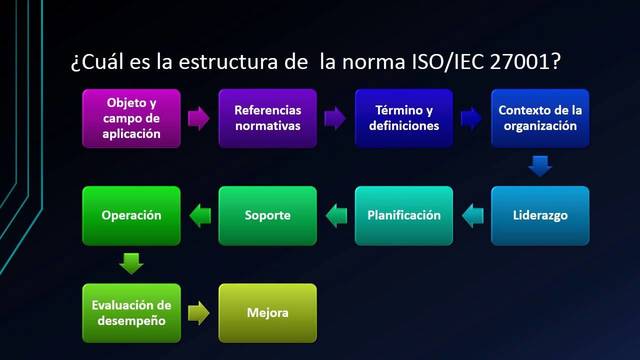 ¿Cuál es la estructura de la norma ISO/IEC 27001?

Objeto y campo de aplicación

Referencias normativas

Término y definiciones

Contexto de la organización

Liderazgo

Planificación

Soporte

Operación

Evaluación de desempeño

Mejora